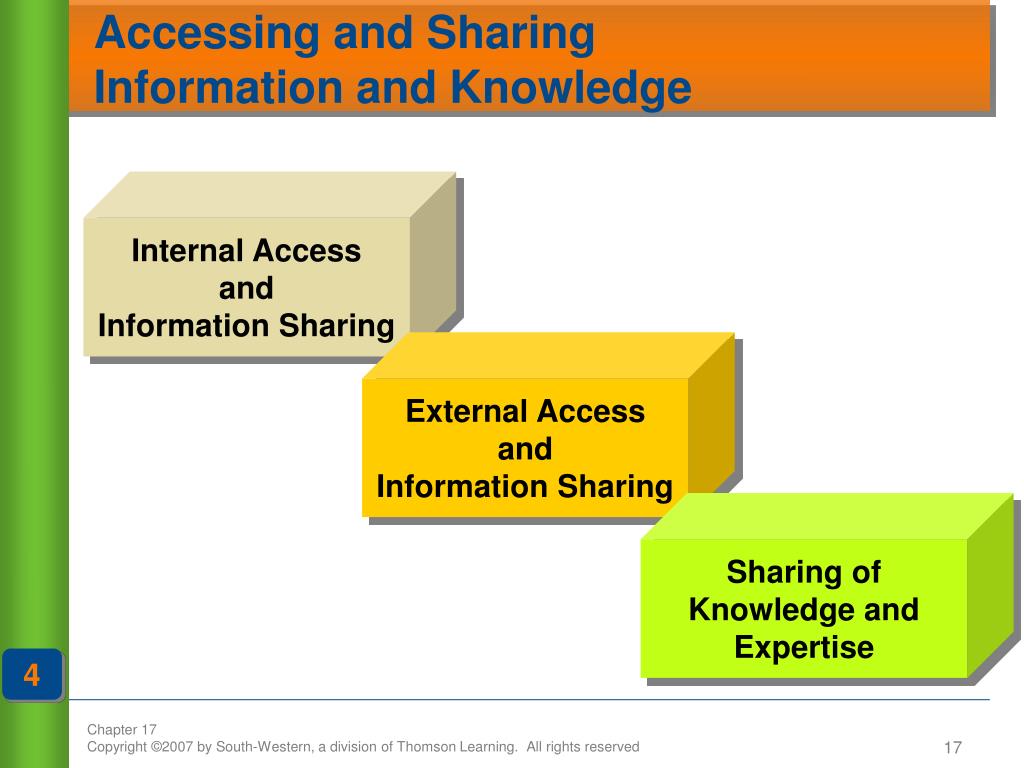 Accessing and Sharing Information and Knowledge

Internal Access and Information Sharing

External Access and Information Sharing

Sharing of Knowledge and Expertise

4

Chapter 17
Copyright ©2007 by South-Western, a division of Thomson Learning. All rights reserved

17